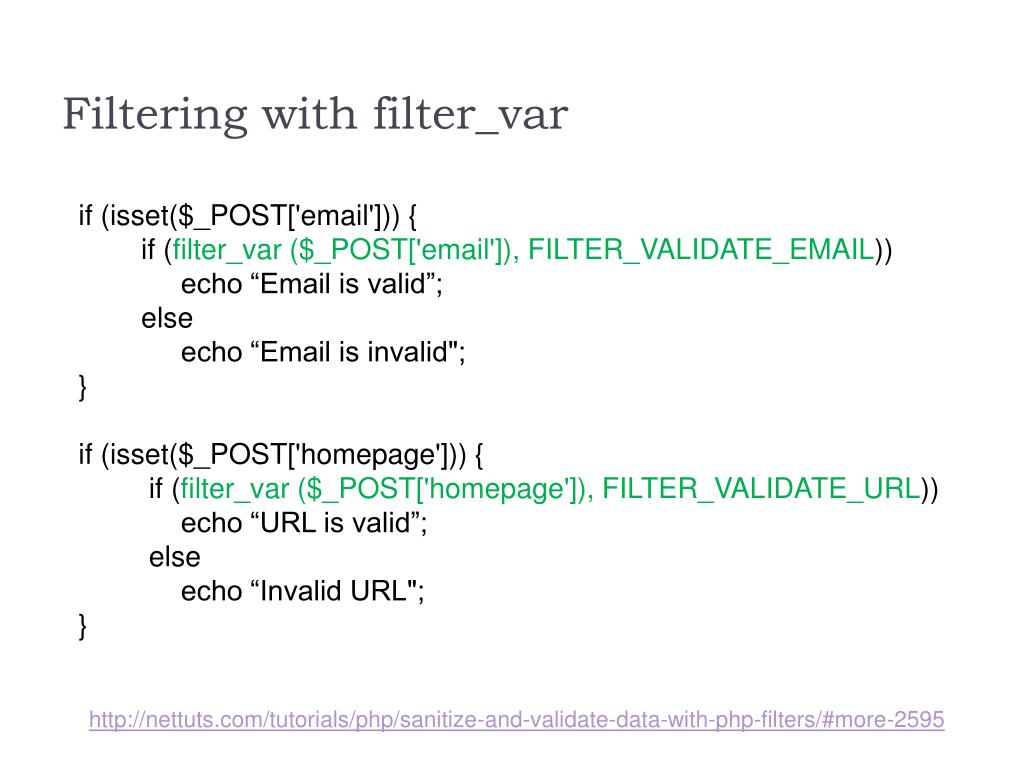 Filtering with filter_var

if (isset($_POST['email'])) {
if (filter_var ($_POST['email']), FILTER_VALIDATE_EMAIL))
echo “Email is valid”;
else
echo “Email is invalid";
}

if (isset($_POST['homepage'])) {
if (filter_var ($_POST['homepage']), FILTER_VALIDATE_URL))
echo “URL is valid”;
else
echo “Invalid URL";
}

http://nettuts.com/tutorials/php/sanitize-and-validate-data-with-php-filters/#more-2595